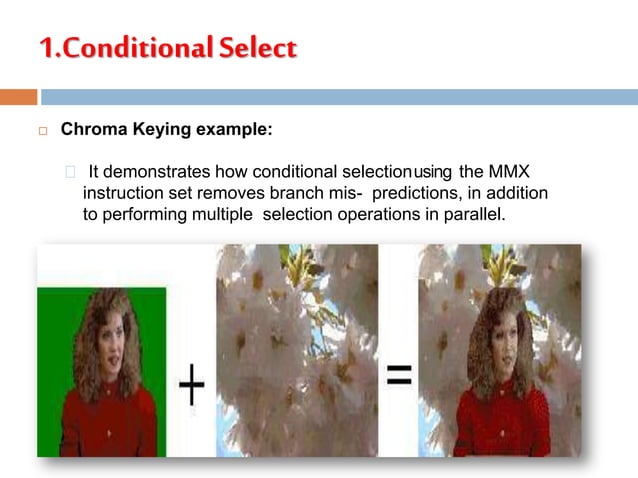 1.Conditional Select

Chroma Keying example:

It demonstrates how conditional selectionusing the MMX instruction set removes branch mis- predictions, in addition to performing multiple selection operations in parallel.

+ =